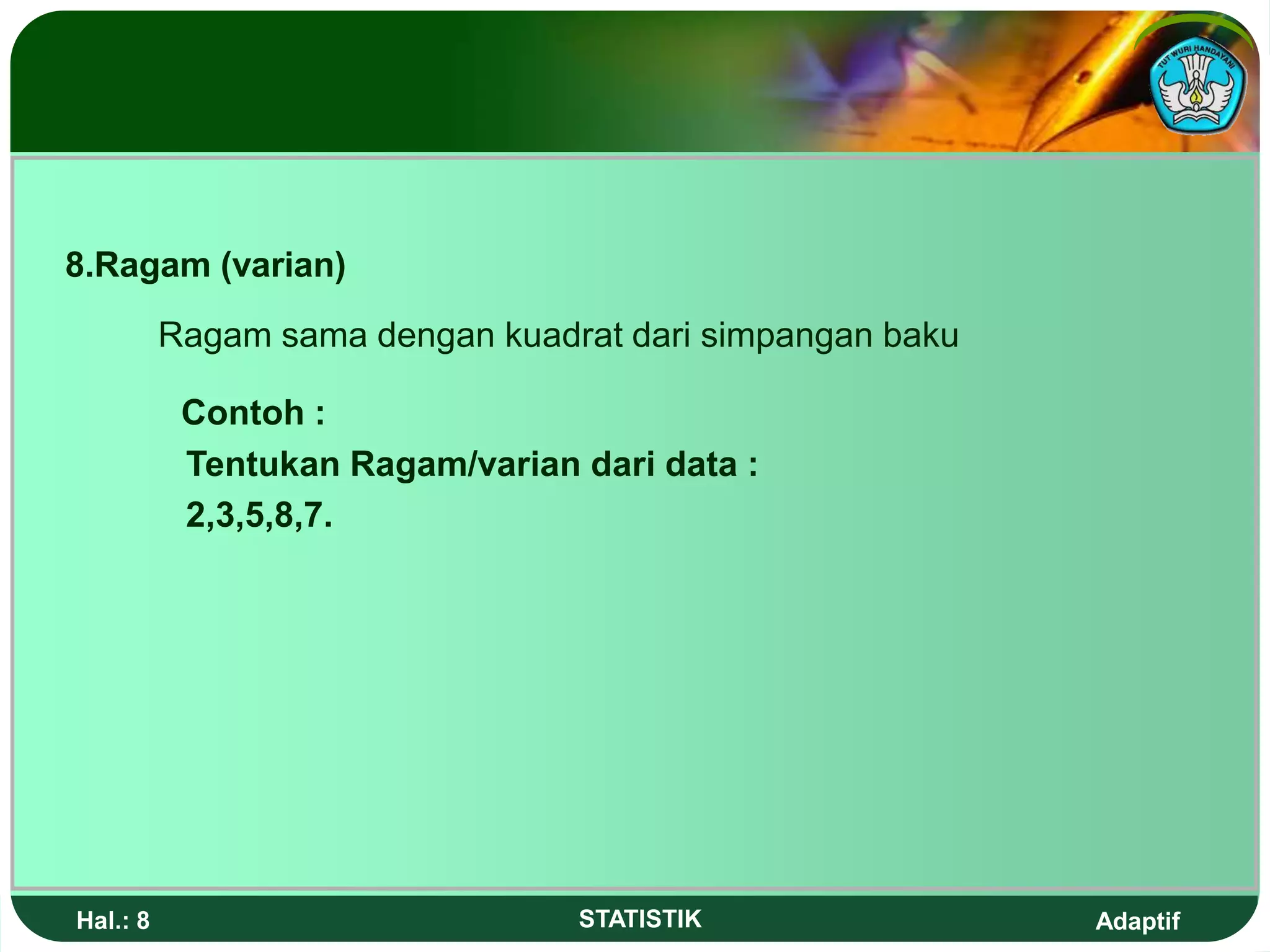 TUT WURI HANDAYANI

8.Ragam (varian)

Ragam sama dengan kuadrat dari simpangan baku

Contoh :

Tentukan Ragam/varian dari data :

2,3,5,8,7.

Hal.: 8

STATISTIK

Adaptif